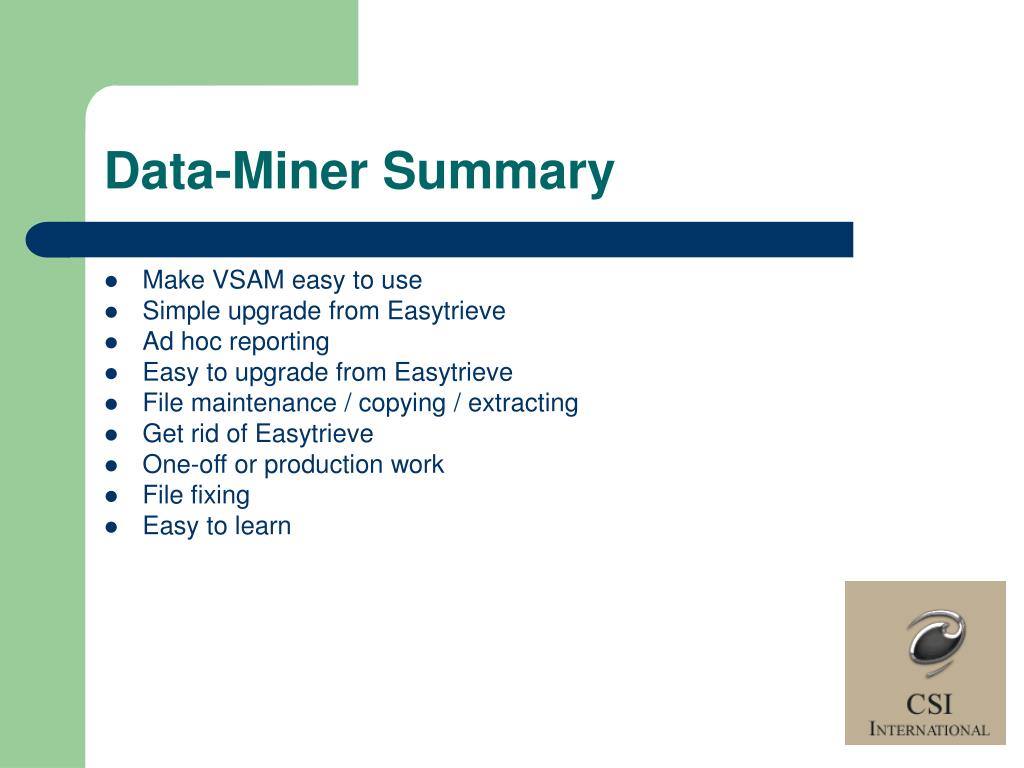 Data-Miner Summary

- Make VSAM easy to use
- Simple upgrade from Easytrieve
- Ad hoc reporting
- Easy to upgrade from Easytrieve
- File maintenance / copying / extracting
- Get rid of Easytrieve
- One-off or production work
- File fixing
- Easy to learn

CSI
INTERNATIONAL